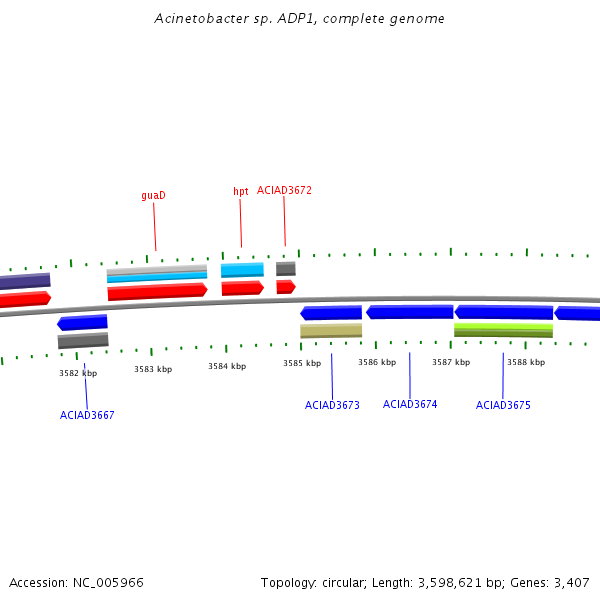 Acinetobacter sp. ADP1, complete genome

guaD

hpt

ACIAD3672

3582 kbp

3583 kbp

3584 kbp

3585 kbp

3586 kbp

3587 kbp

3588 kbp

ACIAD3667

ACIAD3673

ACIAD3674

ACIAD3675

Accession: NC_005966

Topology: circular; Length: 3,598,621 bp; Genes: 3,407